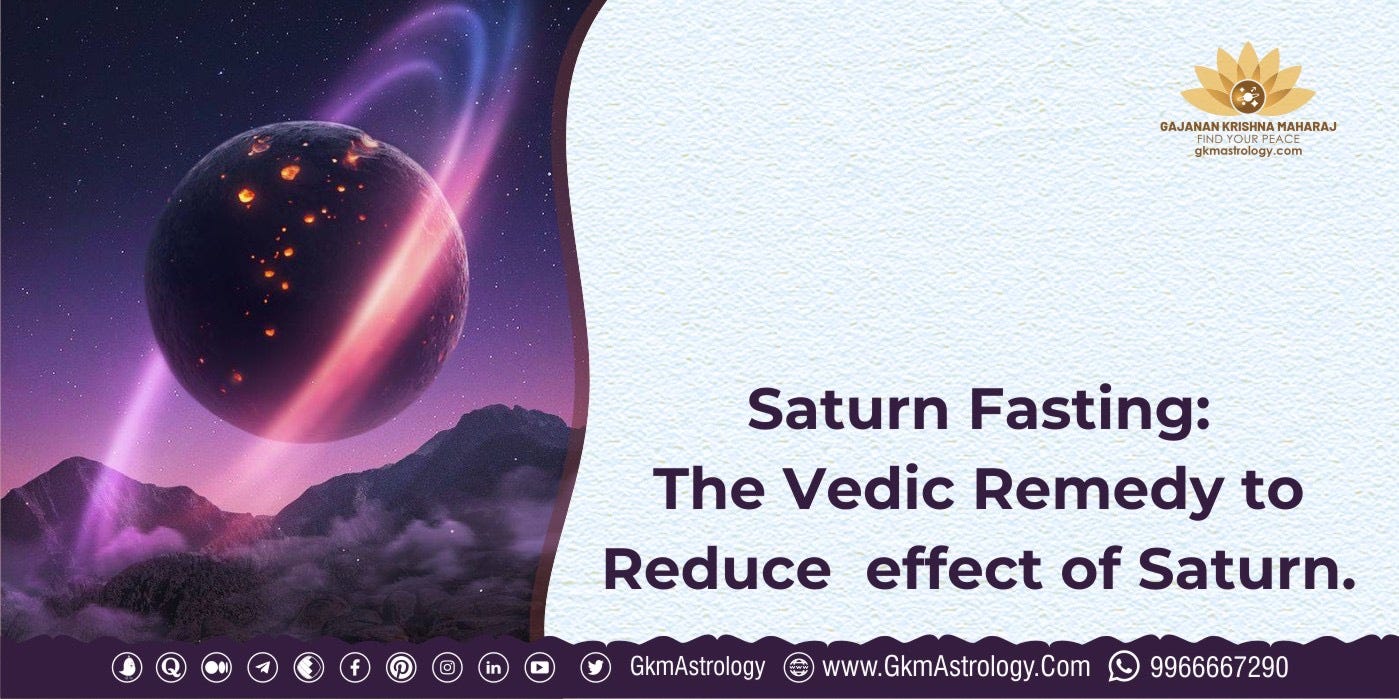 GAJANAN KRISHNA MAHARAJ
FIND YOUR PEACE
gkmastrology.com

Saturn Fasting:
The Vedic Remedy to
Reduce effect of Saturn.

GkmAstrology www.GkmAstrology.Com 9966667290